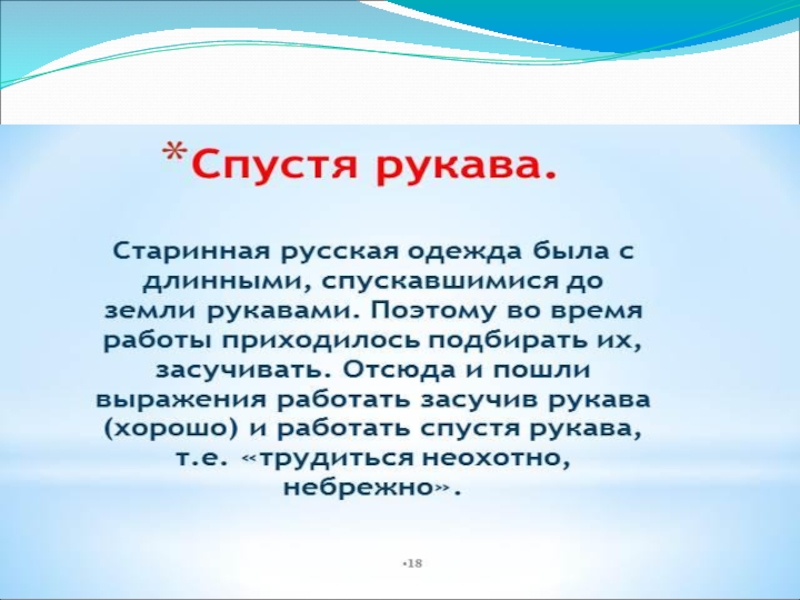 *Спустя рукава.

Старинная русская одежда была с длинными, спускавшимися до земли рукавами. Поэтому во время работы приходилось подбирать их, засучивать. Отсюда и пошли выражения работать засучив рукава (хорошо) и работать спустя рукава, т.е. «трудиться неохотно, небрежно».

•18